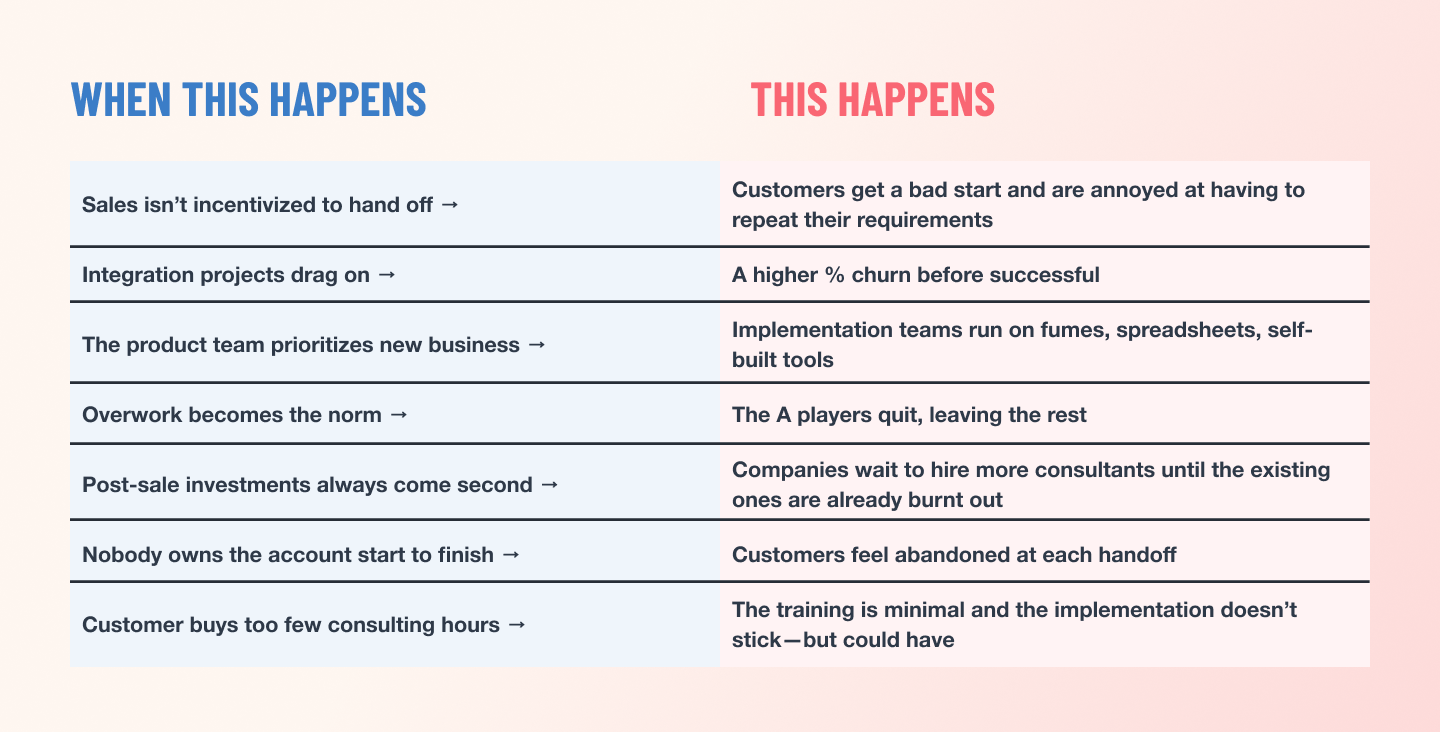 | WHEN THIS HAPPENS | THIS HAPPENS |
|---|---|
| Sales isn't incentivized to hand off → | Customers get a bad start and are annoyed at having to repeat their requirements |
| Integration projects drag on → | A higher % churn before successful |
| The product team prioritizes new business → | Implementation teams run on fumes, spreadsheets, self-built tools |
| Overwork becomes the norm → | The A players quit, leaving the rest |
| Post-sale investments always come second → | Companies wait to hire more consultants until the existing ones are already burnt out |
| Nobody owns the account start to finish → | Customers feel abandoned at each handoff |
| Customer buys too few consulting hours → | The training is minimal and the implementation doesn't stick—but could have |